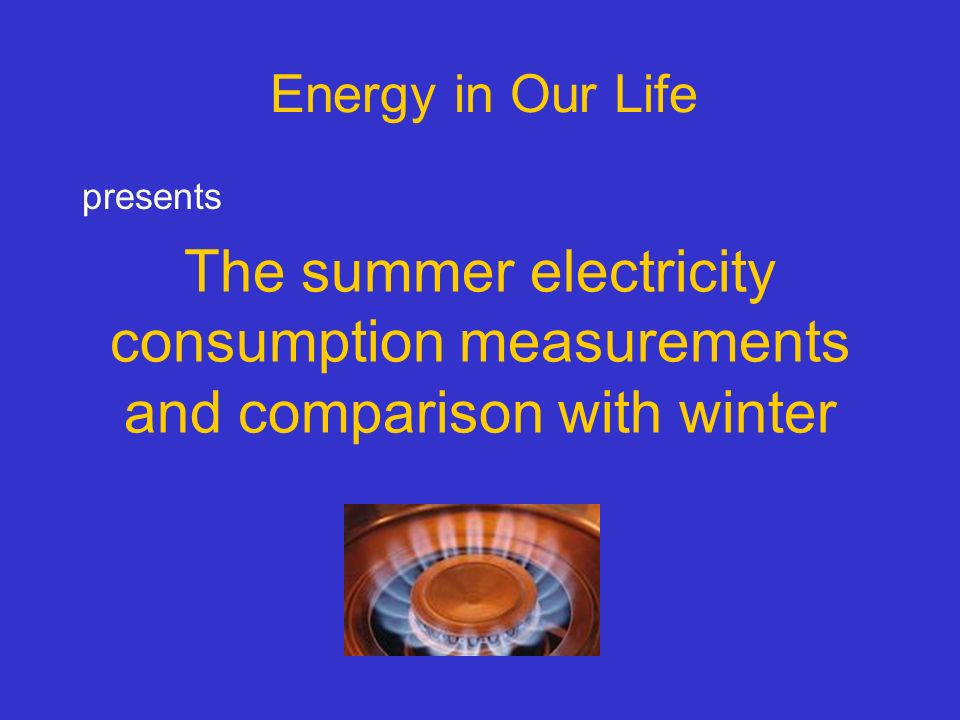 Energy in Our Life

presents

The summer electricity consumption measurements and comparison with winter